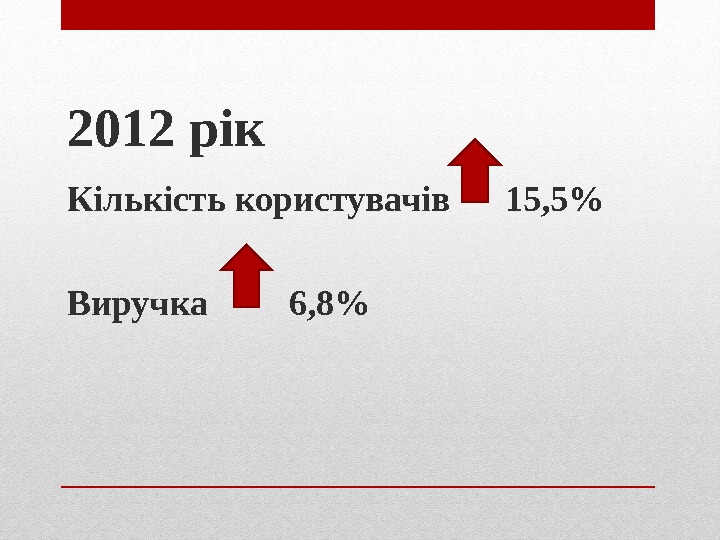 2012 рік

Кількість користувачів 15,5%

Виручка 6,8%